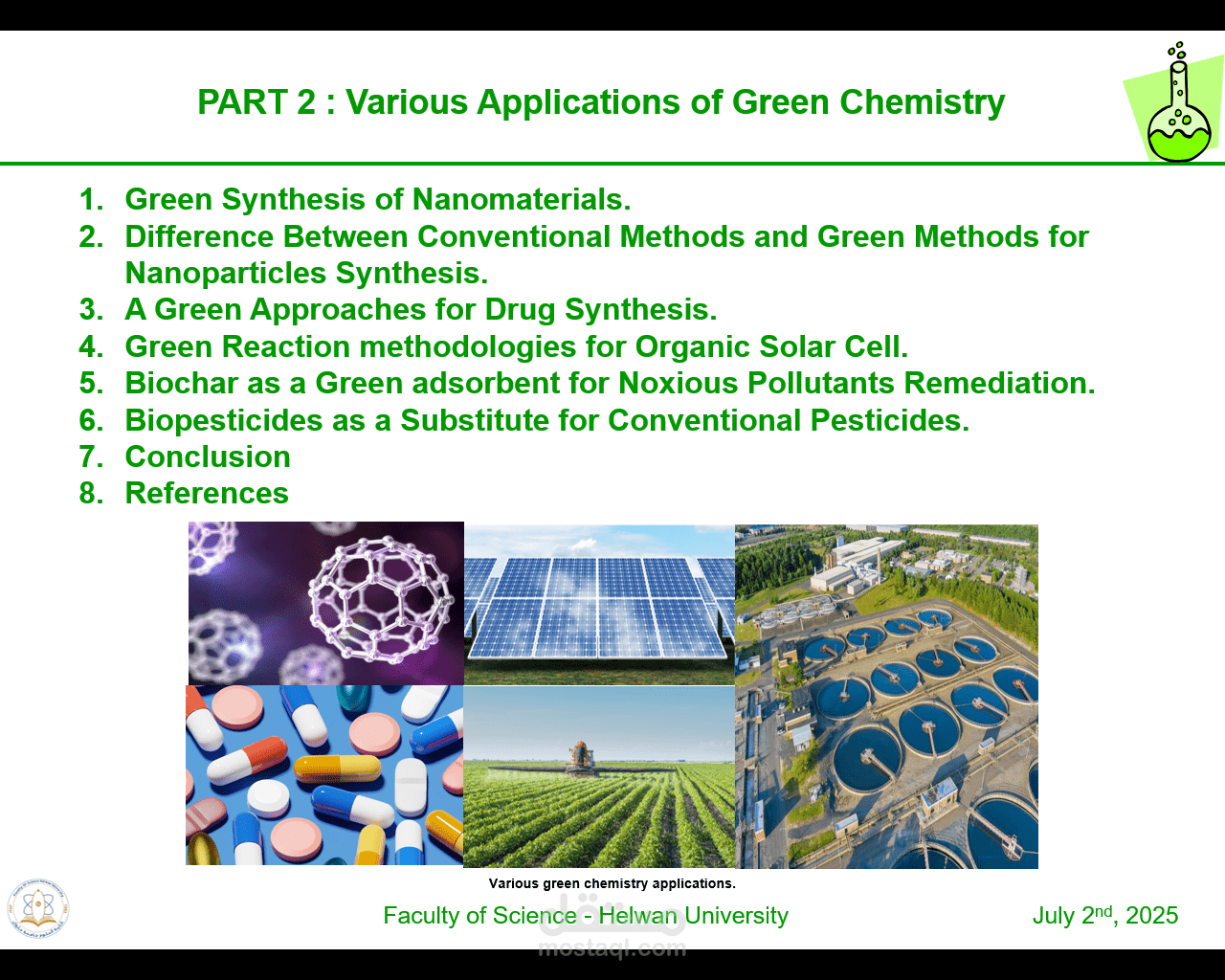 PART 2 : Various Applications of Green Chemistry

1. Green Synthesis of Nanomaterials.
2. Difference Between Conventional Methods and Green Methods for Nanoparticles Synthesis.
3. A Green Approaches for Drug Synthesis.
4. Green Reaction methodologies for Organic Solar Cell.
5. Biochar as a Green adsorbent for Noxious Pollutants Remediation.
6. Biopesticides as a Substitute for Conventional Pesticides.
7. Conclusion
8. References

Various green chemistry applications.

Faculty of Science - Helwan University

July 2$^{nd}$, 2025

مستقل
mostaql.com